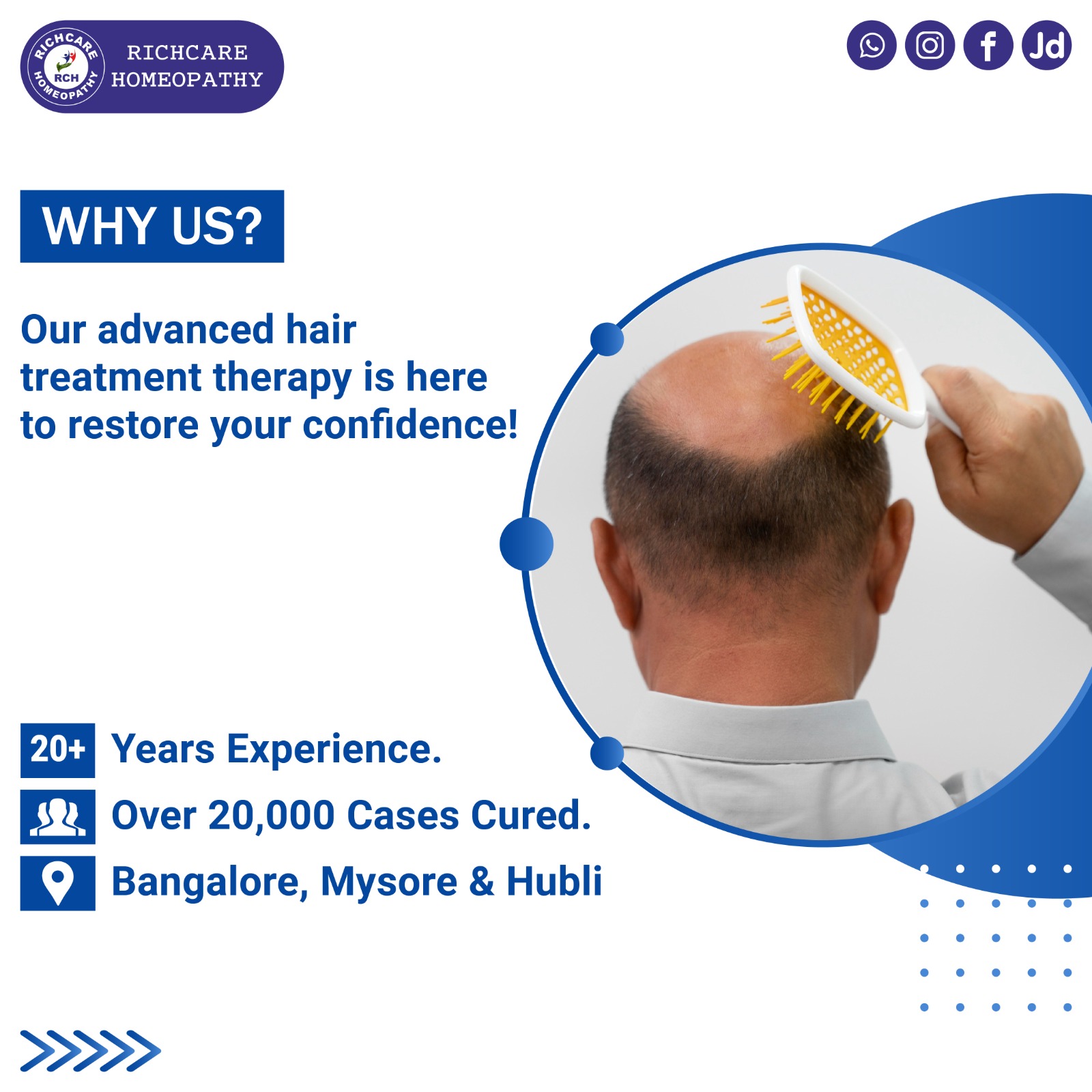 RICHCARE HOMEOPATHY RCH

RICHCARE
HOMEOPATHY

Jd

WHY US?

Our advanced hair treatment therapy is here to restore your confidence!

20+ Years Experience.

Over 20,000 Cases Cured.

Bangalore, Mysore & Hubli